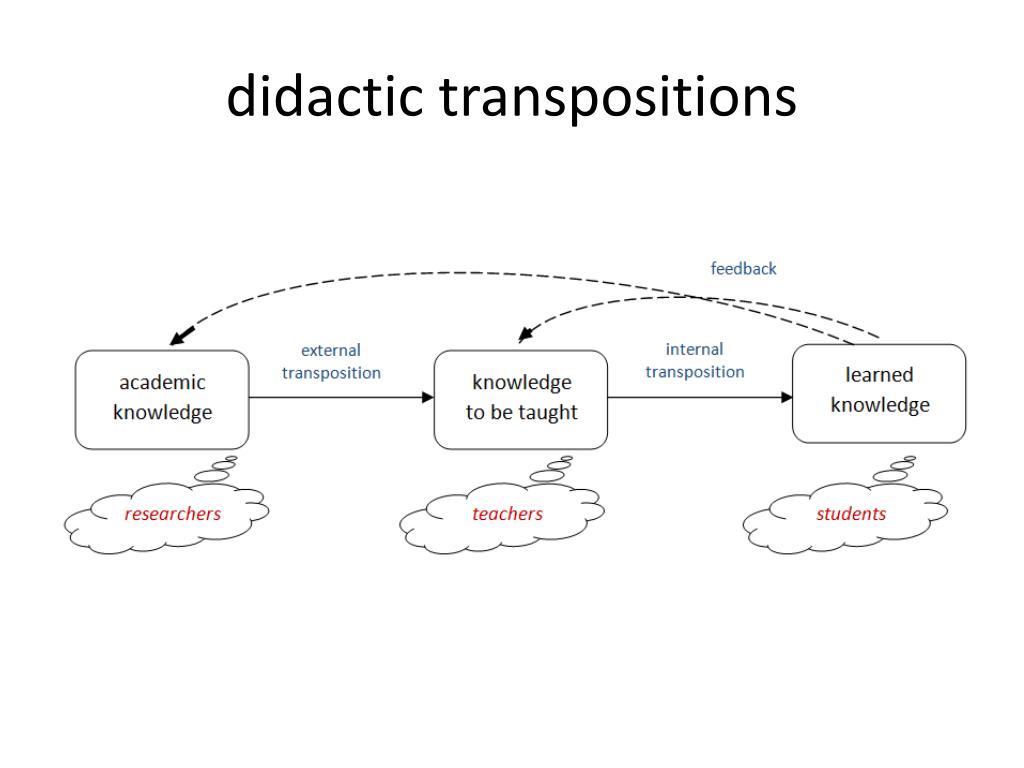 didactic transpositions

feedback

academic knowledge

external transposition

knowledge to be taught

internal transposition

learned knowledge

researchers

teachers

students